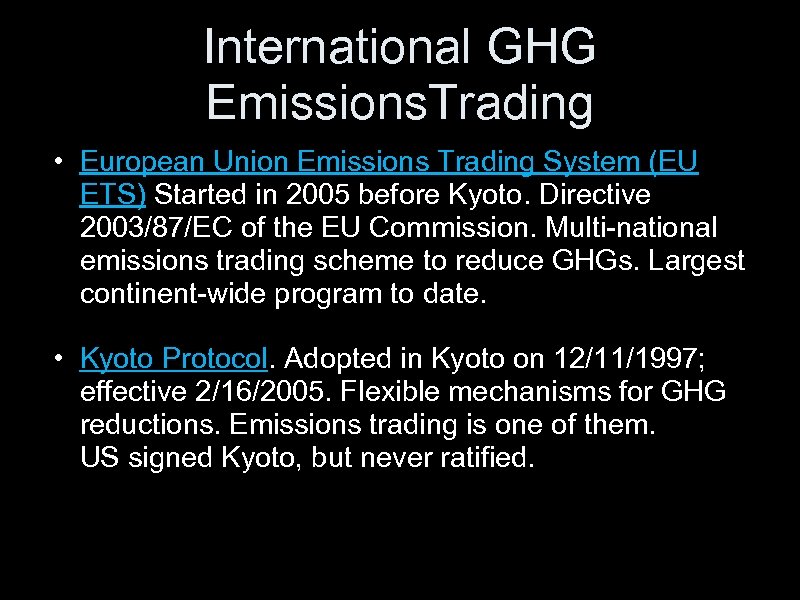 International GHG EmissionsTrading

• European Union Emissions Trading System (EU ETS) Started in 2005 before Kyoto. Directive 2003/87/EC of the EU Commission. Multi-national emissions trading scheme to reduce GHGs. Largest continent-wide program to date.

• Kyoto Protocol. Adopted in Kyoto on 12/11/1997; effective 2/16/2005. Flexible mechanisms for GHG reductions. Emissions trading is one of them.
US signed Kyoto, but never ratified.